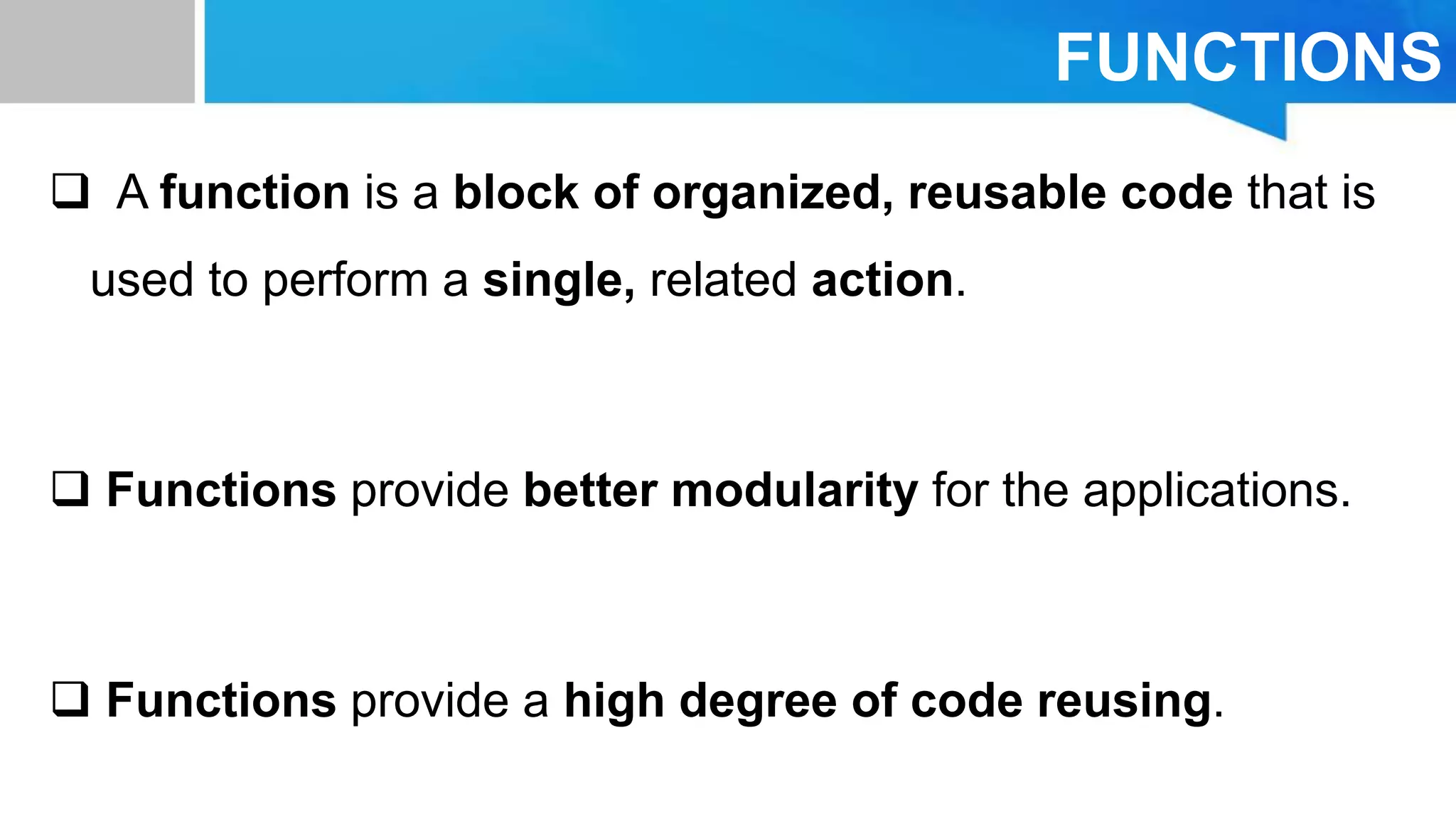 FUNCTIONS

❑ A function is a block of organized, reusable code that is used to perform a single, related action.

❑ Functions provide better modularity for the applications.

❑ Functions provide a high degree of code reusing.